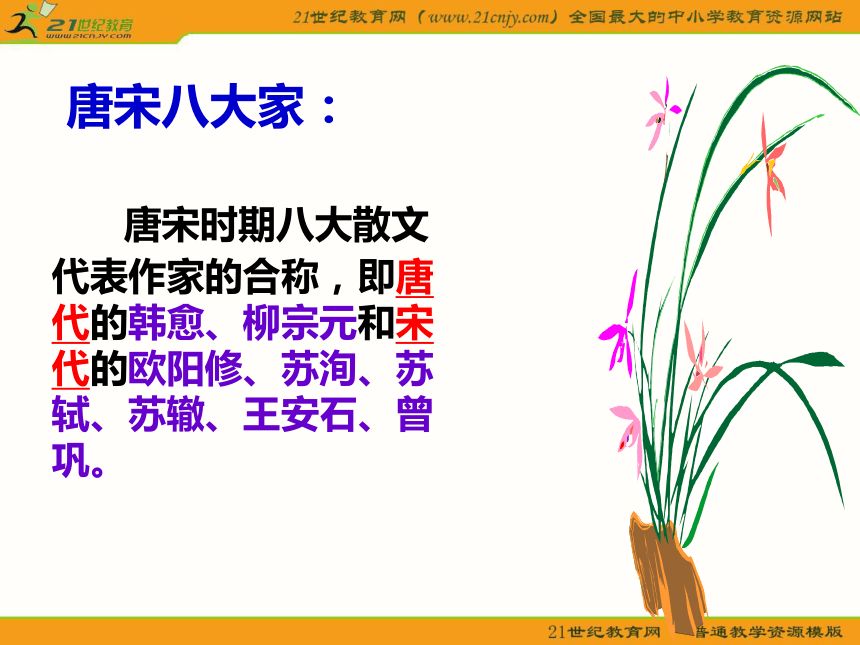 21世纪教育
www.21cnjy.com

21世纪教育网（www.21cnjy.com）全国最大的中小学教育资源网站

唐宋八大家：

唐宋时期八大散文代表作家的合称，即唐代的韩愈、柳宗元和宋代的欧阳修、苏洵、苏轼、苏辙、王安石、曾巩。

21世纪教育网 普通教学资源模版